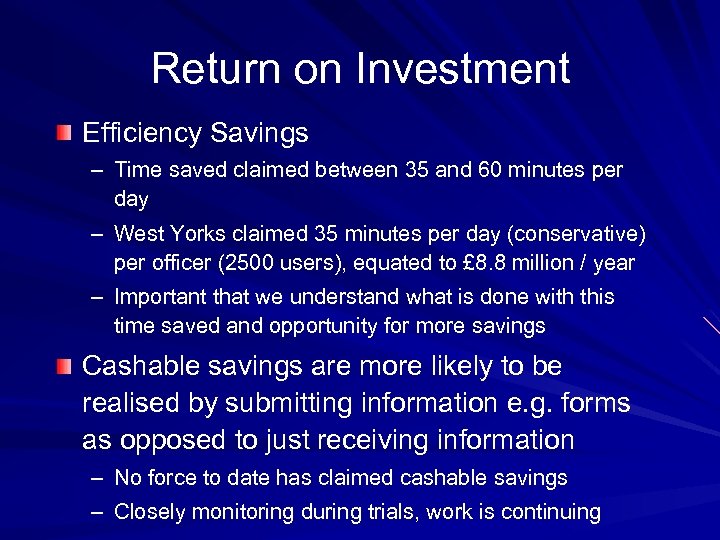 Return on Investment

Efficiency Savings

– Time saved claimed between 35 and 60 minutes per day

– West Yorks claimed 35 minutes per day (conservative) per officer (2500 users), equated to £8.8 million / year

– Important that we understand what is done with this time saved and opportunity for more savings

Cashable savings are more likely to be realised by submitting information e.g. forms as opposed to just receiving information

– No force to date has claimed cashable savings

– Closely monitoring during trials, work is continuing